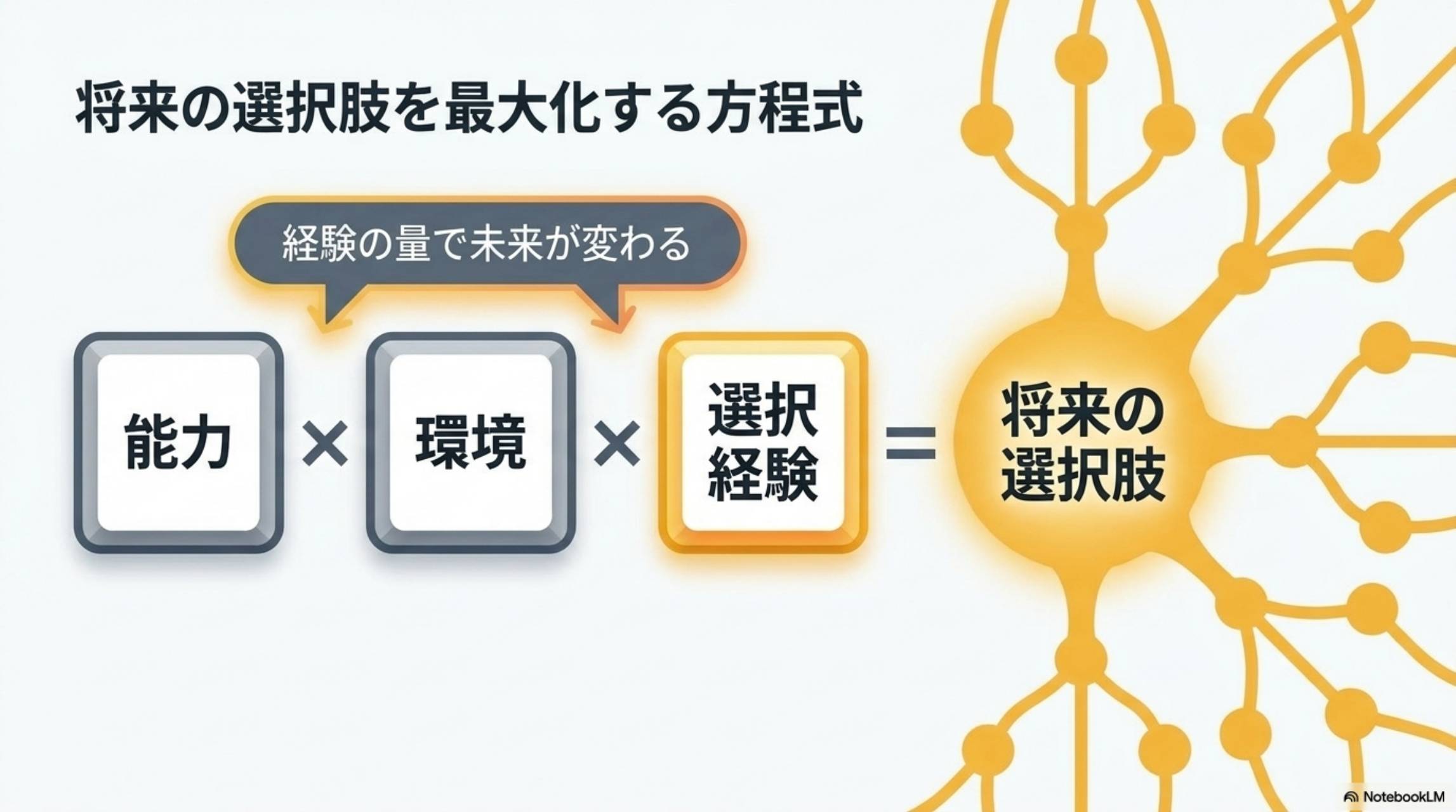 将来の選択肢を最大化する方程式

経験の量で未来が変わる

能力 × 環境 × 選択経験 = 将来の選択肢

NotebookLM